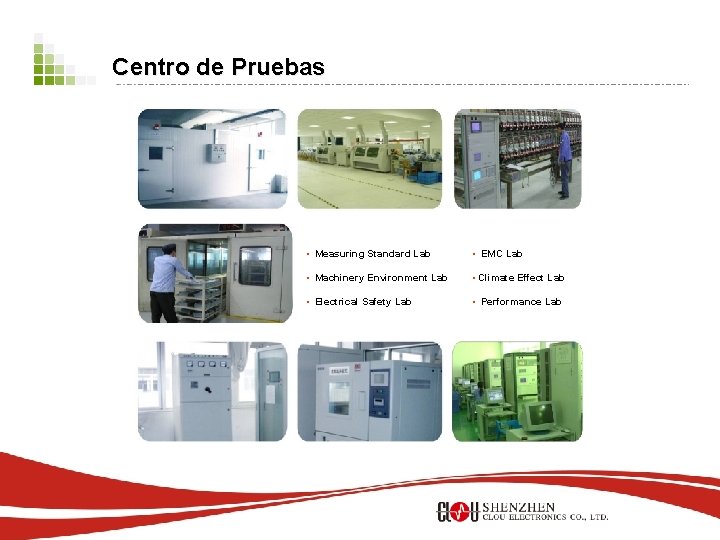 Centro de Pruebas

• Measuring Standard Lab
• Machinery Environment Lab
• Electrical Safety Lab

• EMC Lab
• Climate Effect Lab
• Performance Lab

CLOU SHENZHEN CLOU ELECTRONICS CO., LTD.